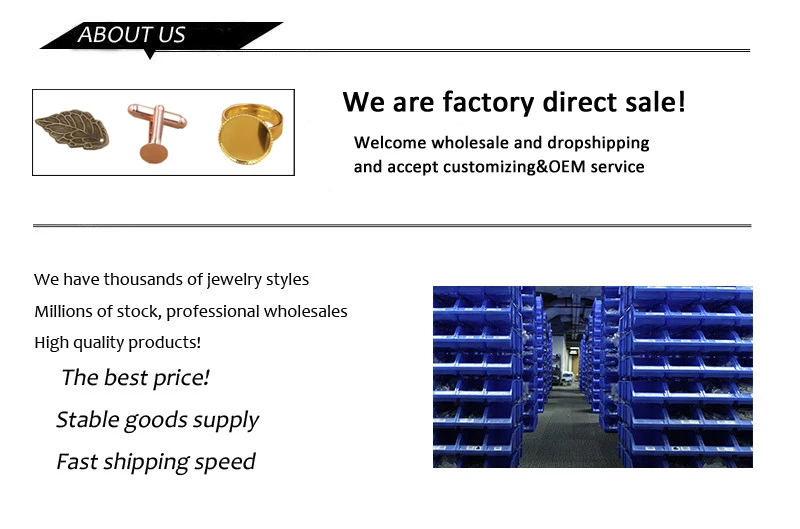 ABOUT US

We are factory direct sale!

Welcome wholesale and dropshipping and accept customizing&OEM service

We have thousands of jewelry styles
Millions of stock, professional wholesales
High quality products!

The best price!

Stable goods supply

Fast shipping speed